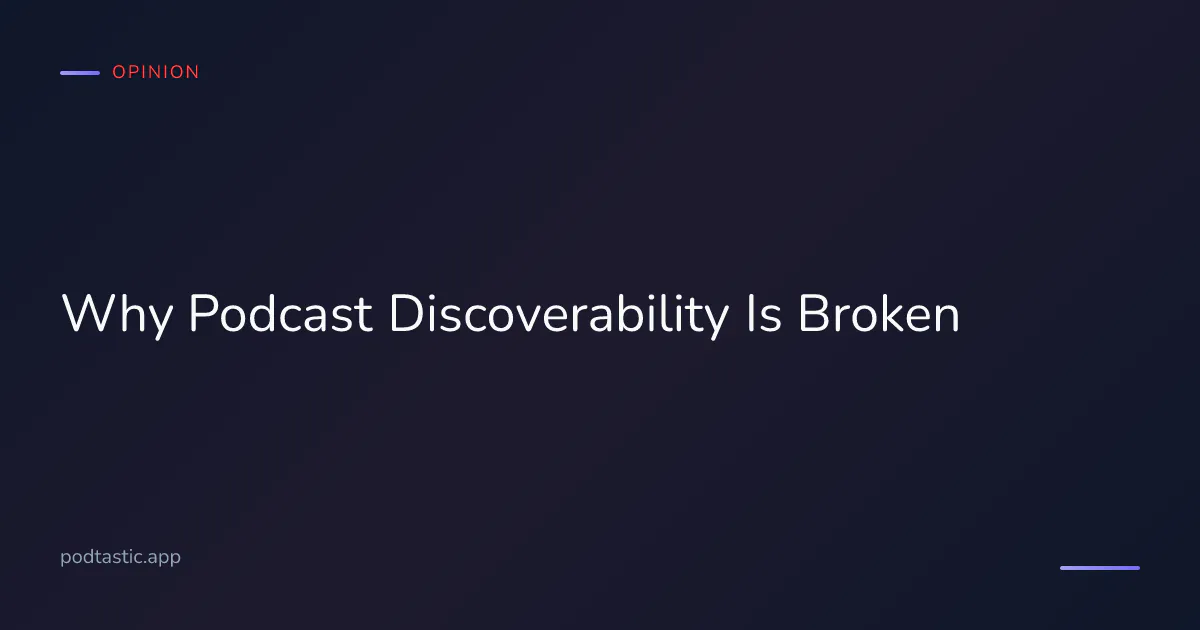 OPINION

Why Podcast Discoverability Is Broken

podtastic.app